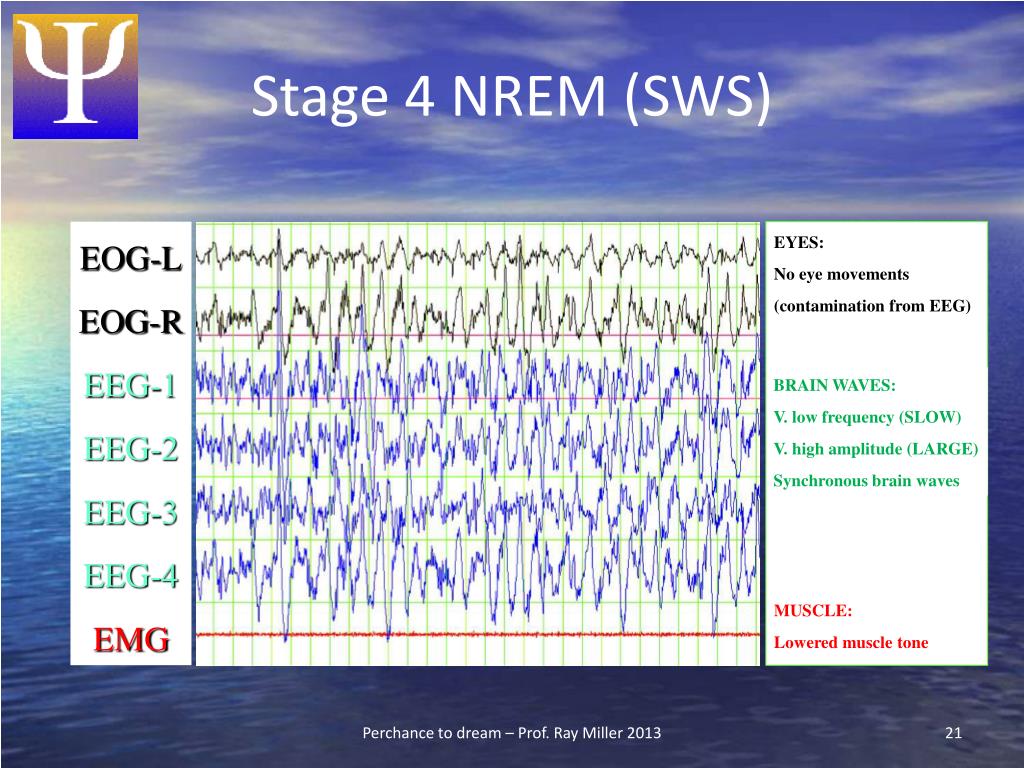 Ψ

Stage 4 NREM (SWS)

EOG-L
EOG-R
EEG-1
EEG-2
EEG-3
EEG-4
EMG

EYES:
No eye movements
(contamination from EEG)

BRAIN WAVES:
V. low frequency (SLOW)
V. high amplitude (LARGE)
Synchronous brain waves

MUSCLE:
Lowered muscle tone

Perchance to dream – Prof. Ray Miller 2013

21